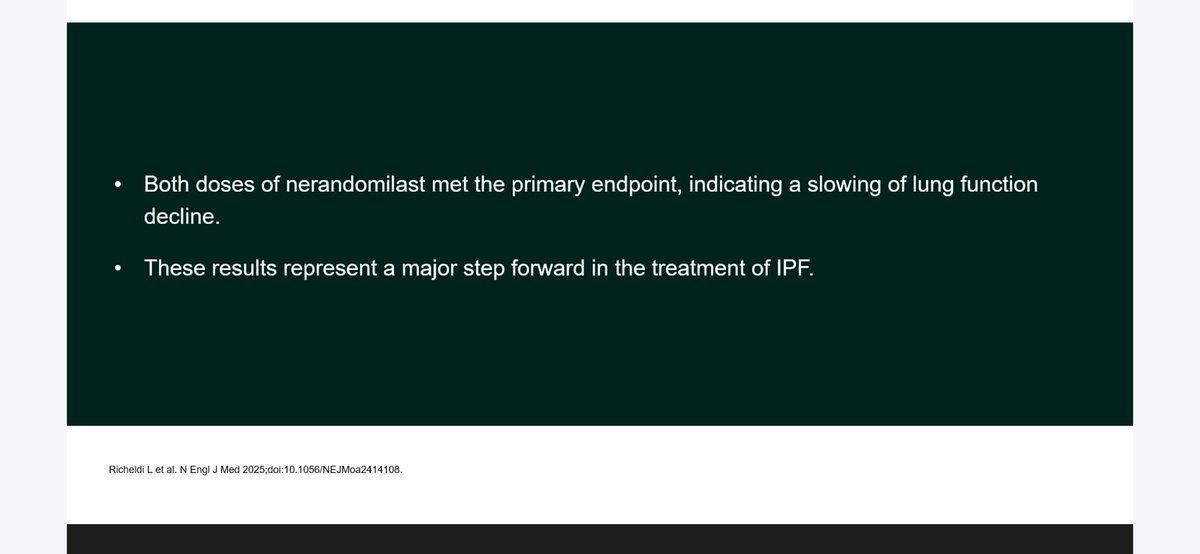 • Both doses of nerandomilast met the primary endpoint, indicating a slowing of lung function decline.

• These results represent a major step forward in the treatment of IPF.

Richeldi L et al. N Engl J Med 2025;doi:10.1056/NEJMoa2414108.